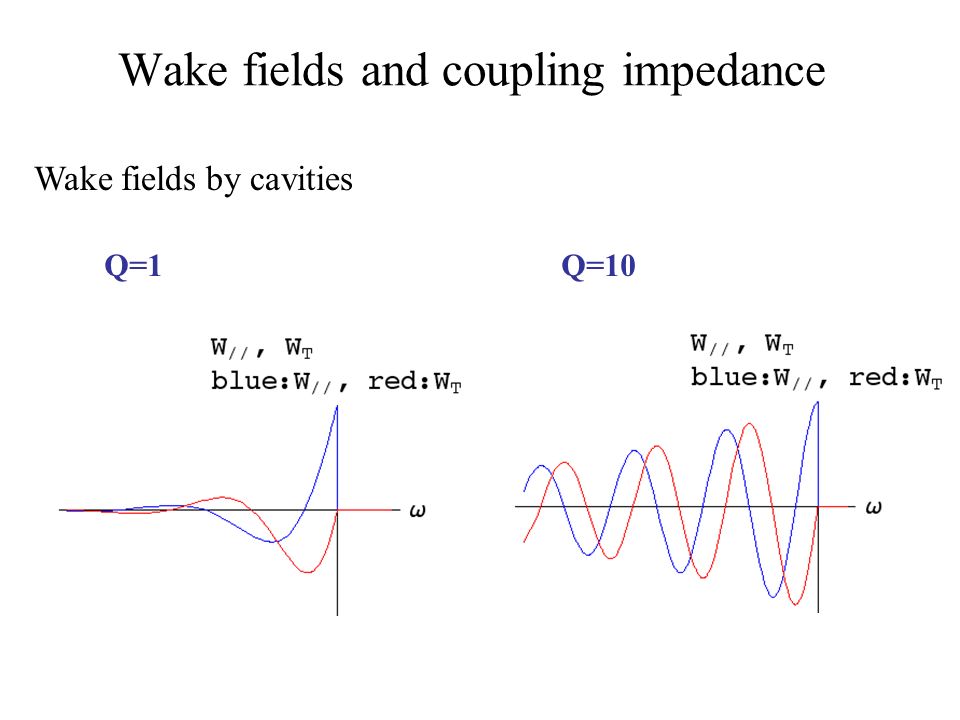 Wake fields and coupling impedance

Wake fields by cavities

Q=1

$W_{//}$, $W_T$
blue:$W_{//}$, red:$W_T$

$\omega$

Q=10

$W_{//}$, $W_T$
blue:$W_{//}$, red:$W_T$

$\omega$